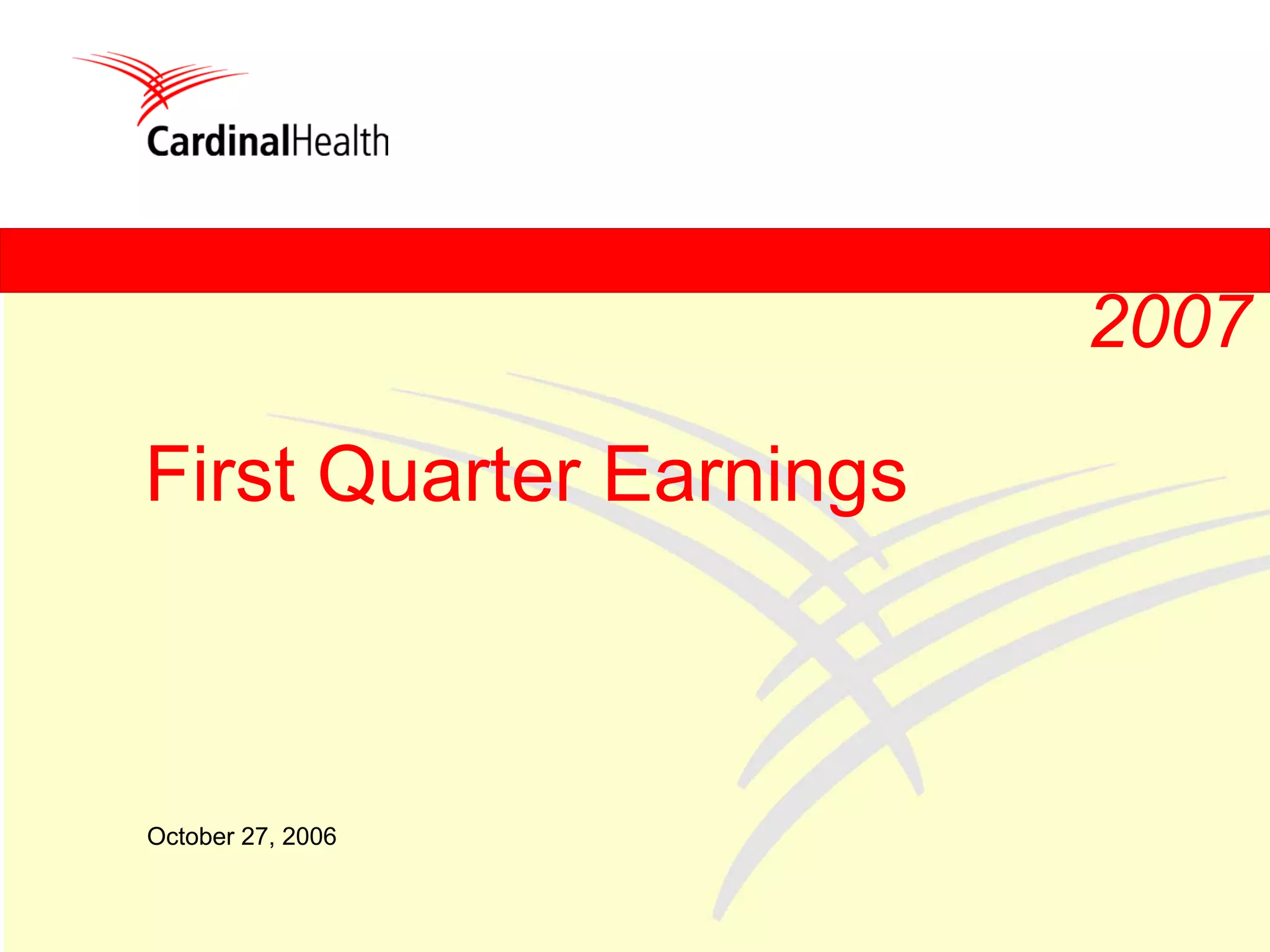 CardinalHealth

2007

First Quarter Earnings

October 27, 2006